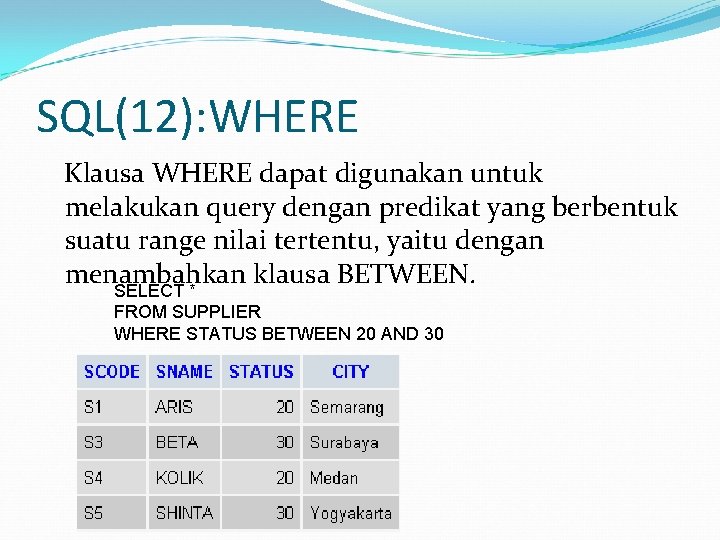 SQL(12):WHERE

Klausa WHERE dapat digunakan untuk melakukan query dengan predikat yang berbentuk suatu range nilai tertentu, yaitu dengan menambahkan klausa BETWEEN.

SELECT *
FROM SUPPLIER
WHERE STATUS BETWEEN 20 AND 30

| SCODE | SNAME | STATUS | CITY |
|---|---|---|---|
| S1 | ARIS | 20 | Semarang |
| S3 | BETA | 30 | Surabaya |
| S4 | KOLIK | 20 | Medan |
| S5 | SHINTA | 30 | Yogyakarta |